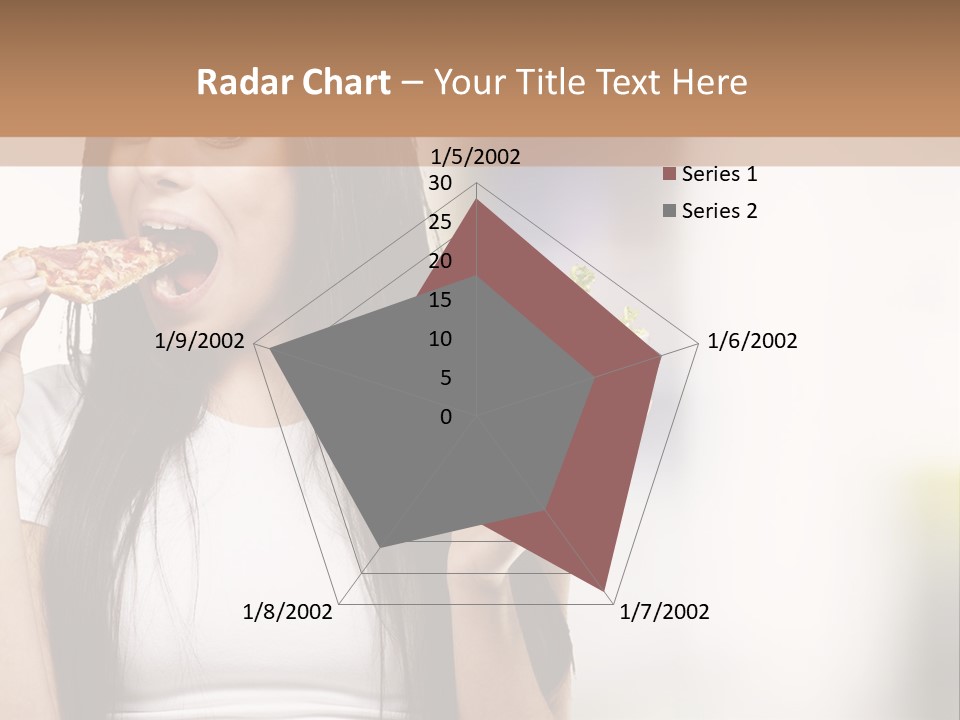 Radar Chart – Your Title Text Here

1/5/2002
30
25
20
15
10
5
0
1/6/2002
1/7/2002
1/8/2002
1/9/2002

Series 1
Series 2